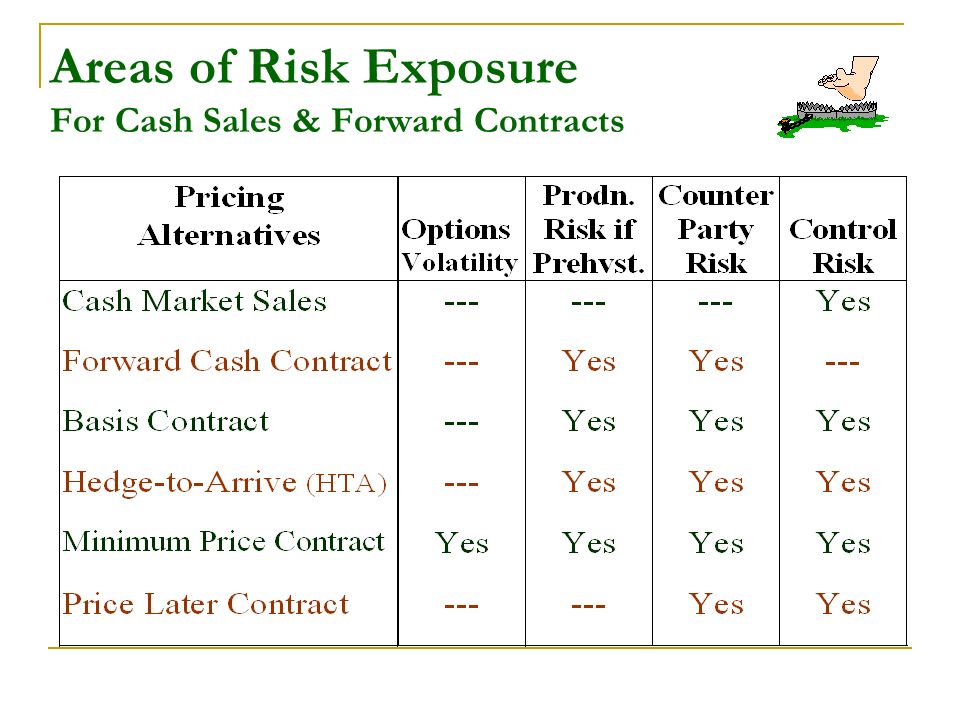 Areas of Risk Exposure
For Cash Sales & Forward Contracts

| Pricing Alternatives | Options Volatility | Prodn. Risk if Prehvst. | Counter Party Risk | Control Risk |
|---|---|---|---|---|
| Cash Market Sales | --- | --- | --- | Yes |
| Forward Cash Contract | --- | Yes | Yes | --- |
| Basis Contract | --- | Yes | Yes | Yes |
| Hedge-to-Arrive (HTA) | --- | Yes | Yes | Yes |
| Minimum Price Contract | Yes | Yes | Yes | Yes |
| Price Later Contract | --- | --- | Yes | Yes |